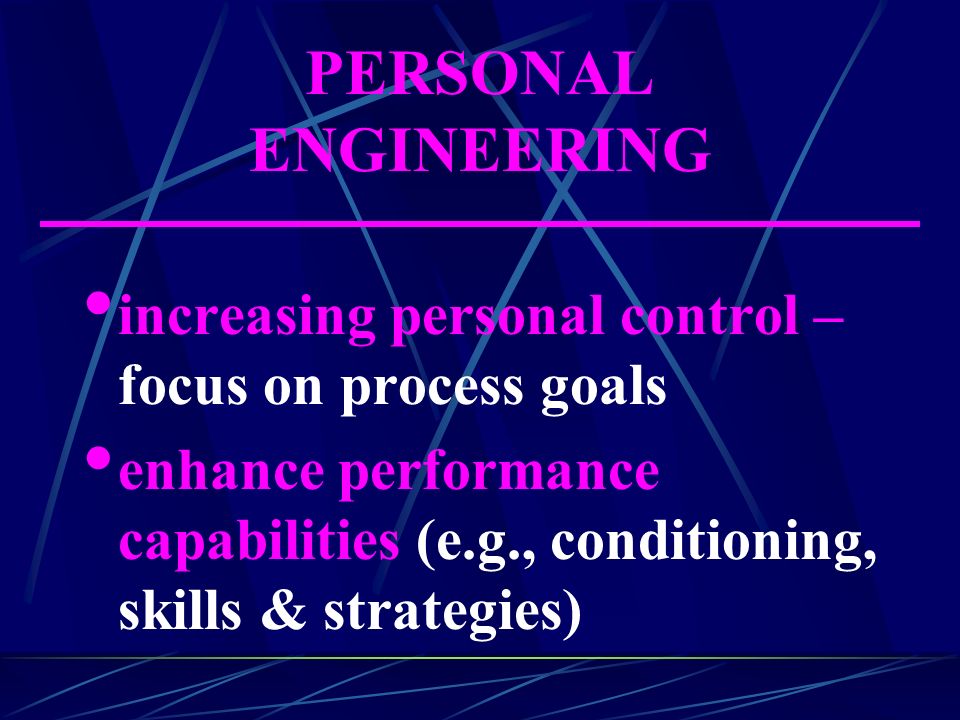 PERSONAL ENGINEERING

• increasing personal control – focus on process goals

• enhance performance capabilities (e.g., conditioning, skills & strategies)